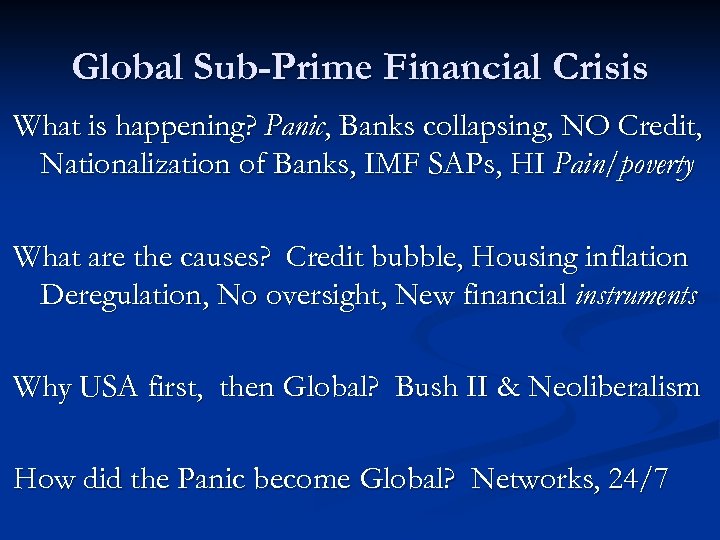 Global Sub-Prime Financial Crisis

What is happening? Panic, Banks collapsing, NO Credit, Nationalization of Banks, IMF SAPs, HI Pain/poverty

What are the causes? Credit bubble, Housing inflation Deregulation, No oversight, New financial instruments

Why USA first, then Global? Bush II & Neoliberalism

How did the Panic become Global? Networks, 24/7